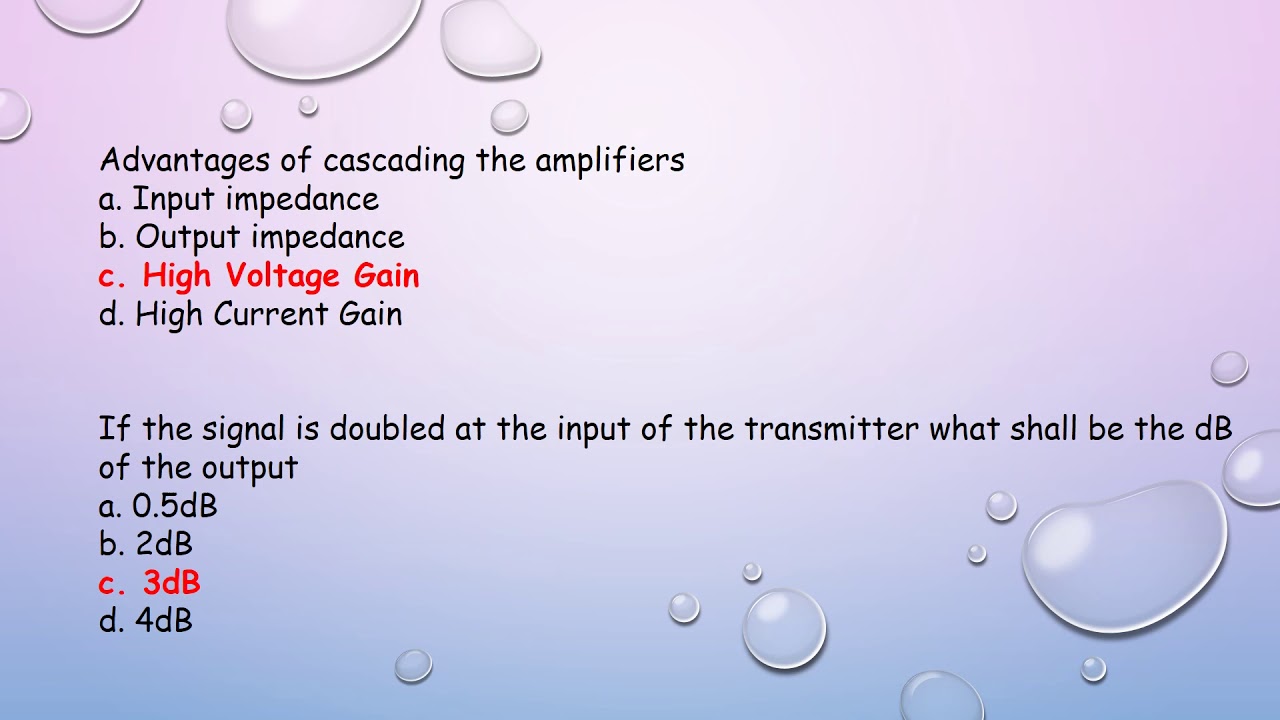 Advantages of cascading the amplifiers
a. Input impedance
b. Output impedance
c. High Voltage Gain
d. High Current Gain

If the signal is doubled at the input of the transmitter what shall be the dB of the output
a. 0.5dB
b. 2dB
c. 3dB
d. 4dB